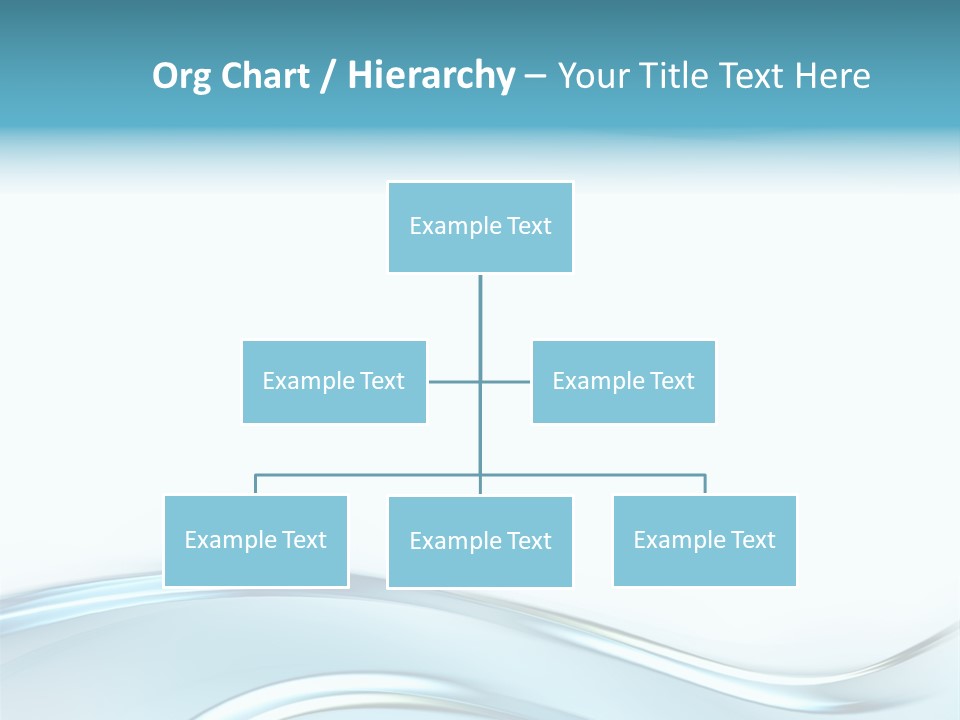 Org Chart / Hierarchy – Your Title Text Here

Example Text

Example Text

Example Text

Example Text

Example Text

Example Text